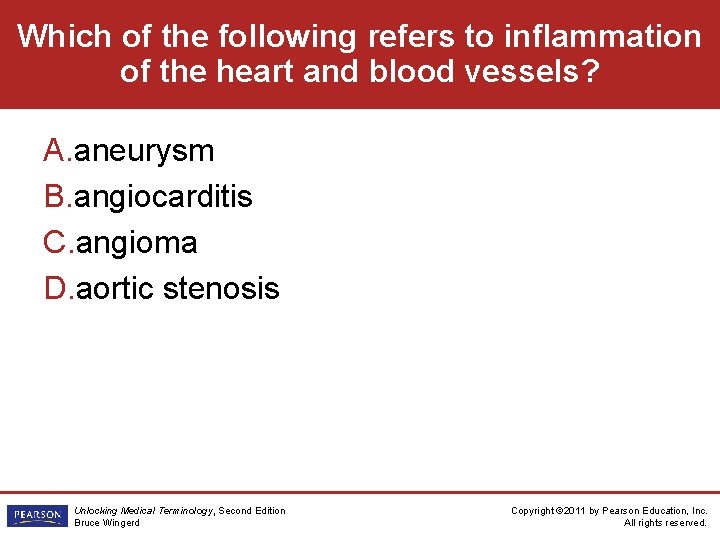 Which of the following refers to inflammation of the heart and blood vessels?

A.aneurysm
B.angiocarditis
C.angioma
D.aortic stenosis

PEARSON

Unlocking Medical Terminology, Second Edition
Bruce Wingerd

Copyright ©2011 by Pearson Education, Inc.
All rights reserved.